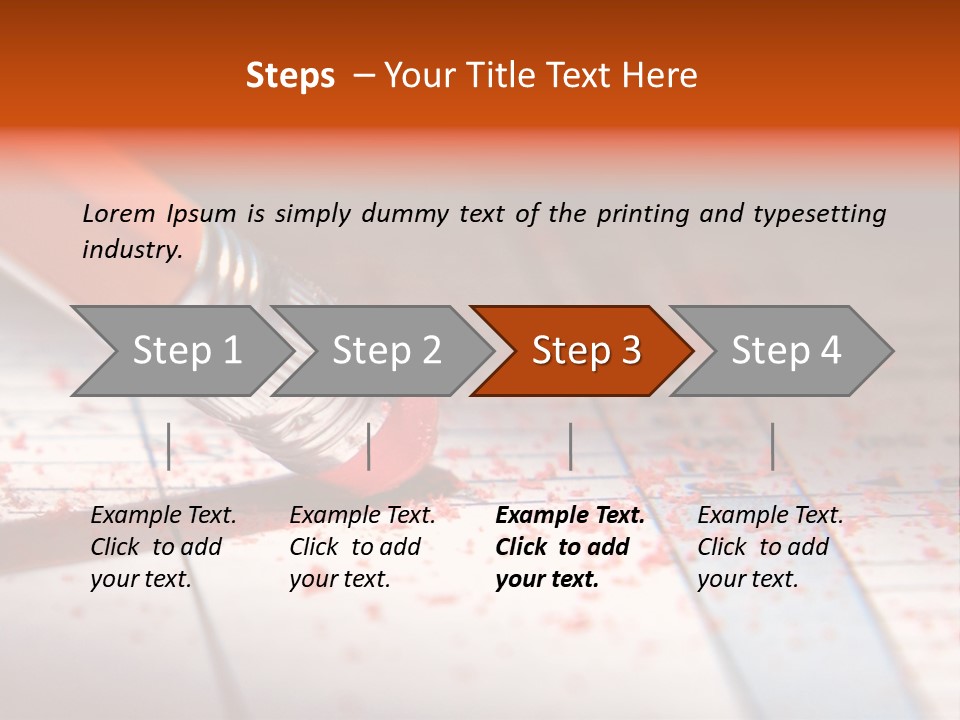 Steps – Your Title Text Here

Lorem Ipsum is simply dummy text of the printing and typesetting industry.

Step 1

Step 2

Step 3

Step 4

Example Text. Click to add your text.

Example Text. Click to add your text.

Example Text. Click to add your text.

Example Text. Click to add your text.